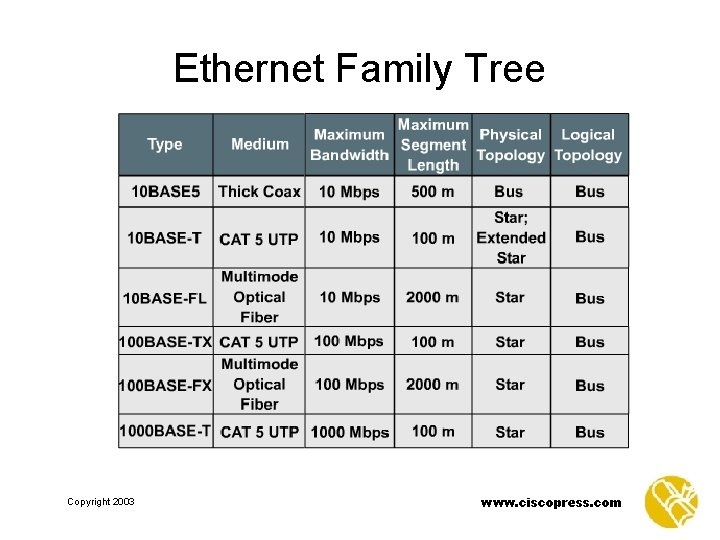 Ethernet Family Tree

| Type | Medium | Maximum Bandwidth | Maximum Segment Length | Physical Topology | Logical Topology |
|---|---|---|---|---|---|
| 10BASE5 | Thick Coax | 10 Mbps | 500 m | Bus | Bus |
| 10BASE-T | CAT 5 UTP | 10 Mbps | 100 m | Star; Extended Star | Bus |
| 10BASE-FL | Multimode Optical Fiber | 10 Mbps | 2000 m | Star | Bus |
| 100BASE-TX | CAT 5 UTP | 100 Mbps | 100 m | Star | Bus |
| 100BASE-FX | Multimode Optical Fiber | 100 Mbps | 2000 m | Star | Bus |
| 1000BASE-T | CAT 5 UTP | 1000 Mbps | 100 m | Star | Bus |

Copyright 2003

www.ciscopress.com